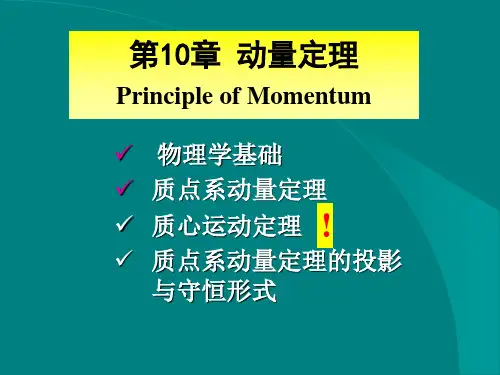 第10章 动量定理
Principle of Momentum

✓ 物理学基础
✓ 质点系动量定理
✓ 质心运动定理 !
✓ 质点系动量定理的投影与守恒形式